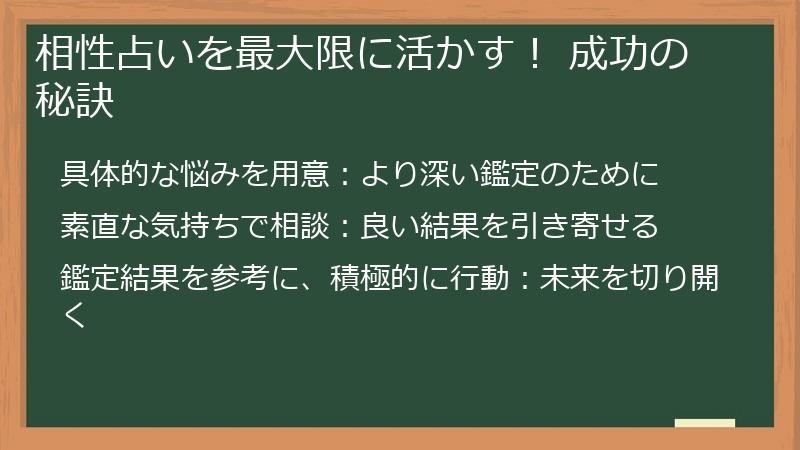 相性占いを最大限に活かす！ 成功の秘訣

具体的な悩みを用意：より深い鑑定のために

素直な気持ちで相談：良い結果を引き寄せる

鑑定結果を参考に、積極的に行動：未来を切り開く